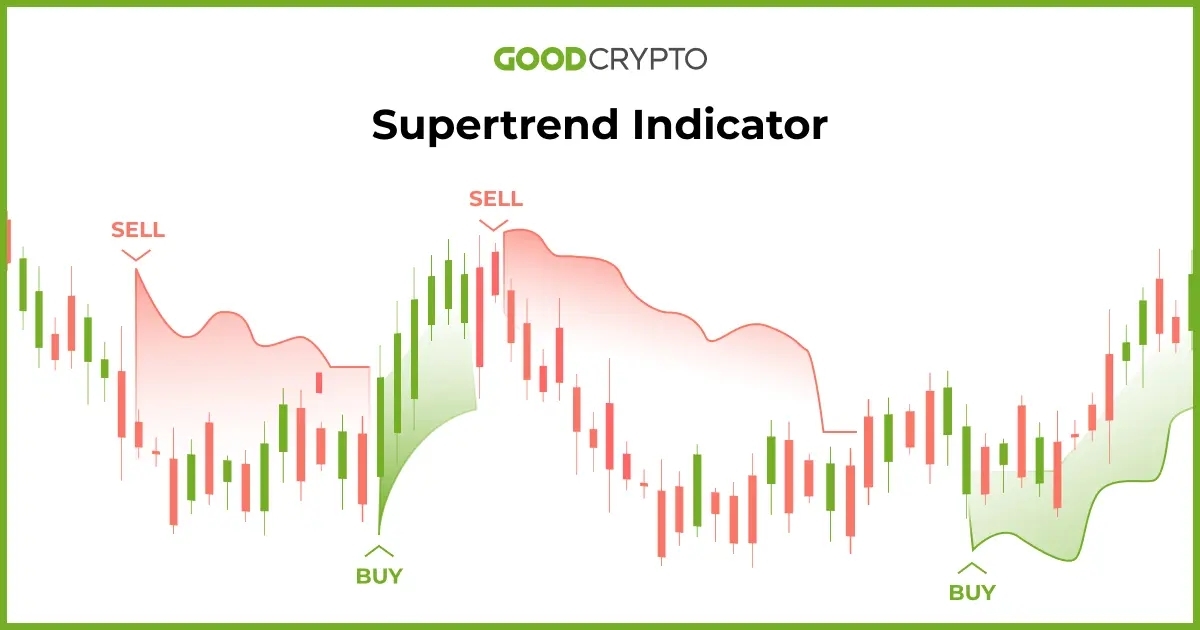 GOODCRYPTO

Supertrend Indicator

SELL

SELL

BUY

BUY